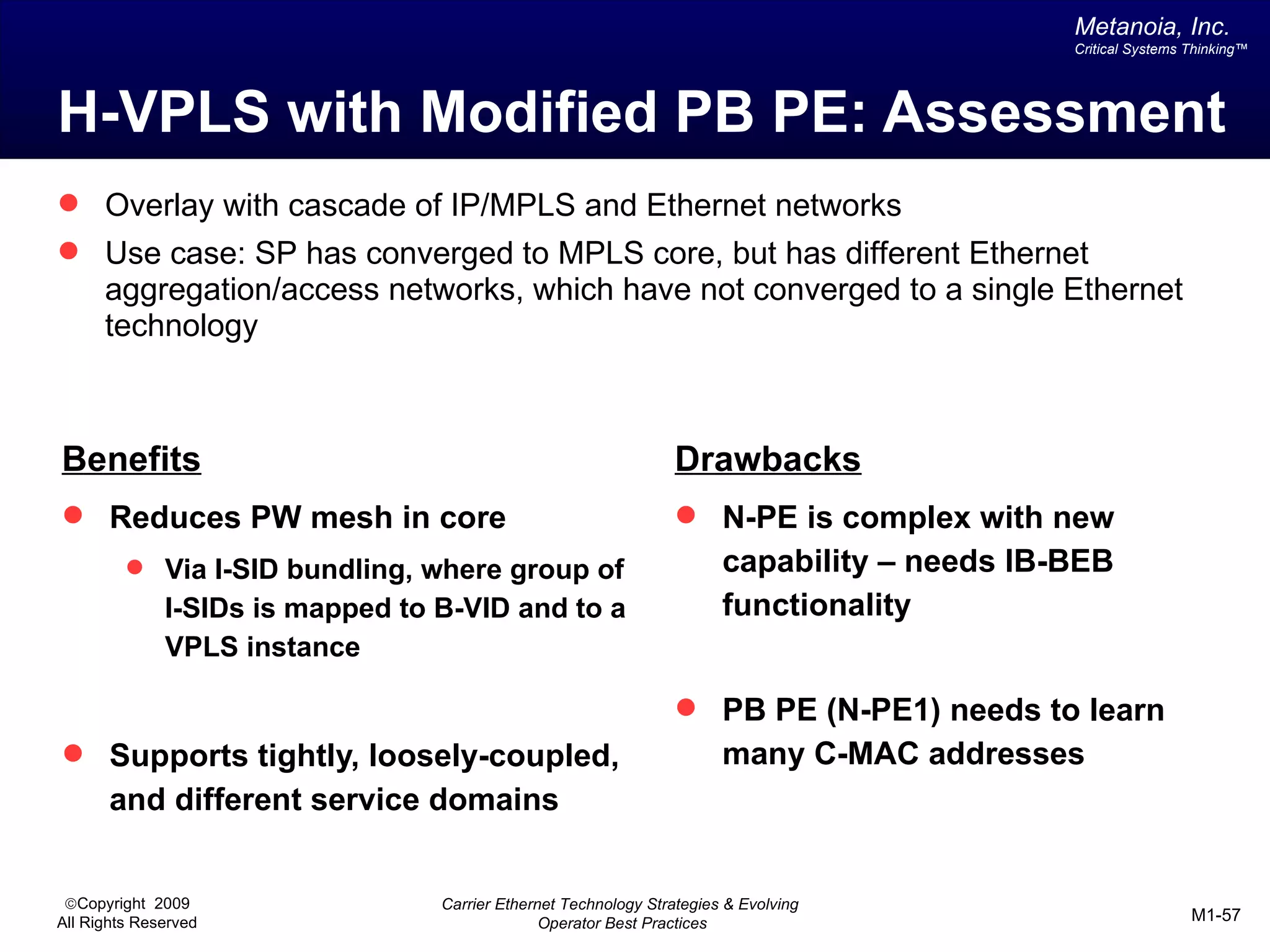 Metanoia, Inc.
Critical Systems Thinking™

H-VPLS with Modified PB PE: Assessment

- Overlay with cascade of IP/MPLS and Ethernet networks
- Use case: SP has converged to MPLS core, but has different Ethernet aggregation/access networks, which have not converged to a single Ethernet technology

Benefits

- Reduces PW mesh in core
  - Via I-SID bundling, where group of I-SIDs is mapped to B-VID and to a VPLS instance
- Supports tightly, loosely-coupled, and different service domains

Drawbacks

- N-PE is complex with new capability – needs IB-BEB functionality
- PB PE (N-PE1) needs to learn many C-MAC addresses

©Copyright 2009
All Rights Reserved

Carrier Ethernet Technology Strategies & Evolving Operator Best Practices

M1-57